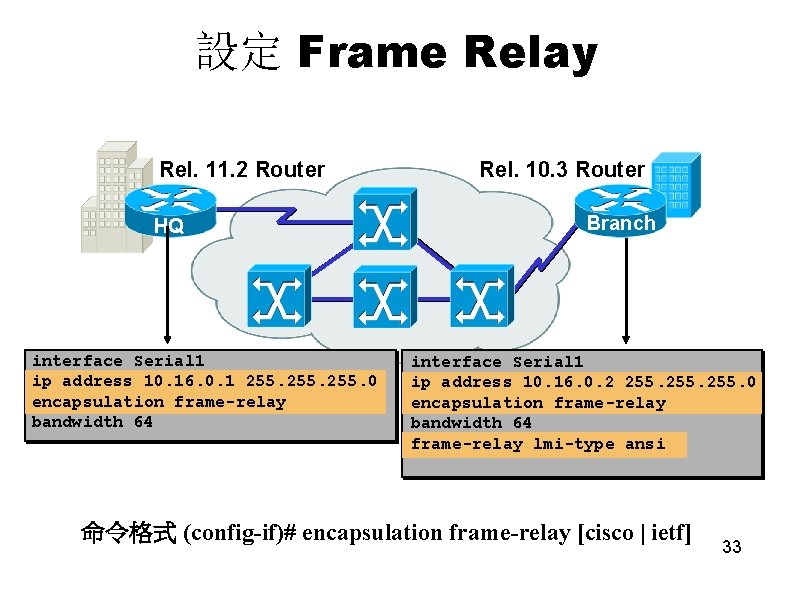 設定 Frame Relay

Rel. 11.2 Router

Rel. 10.3 Router

HQ

Branch

interface Serial1
ip address 10.16.0.1 255.255.255.0
encapsulation frame-relay
bandwidth 64

interface Serial1
ip address 10.16.0.2 255.255.255.0
encapsulation frame-relay
bandwidth 64
frame-relay lmi-type ansi

命令格式 (config-if)# encapsulation frame-relay [cisco | ietf]

33